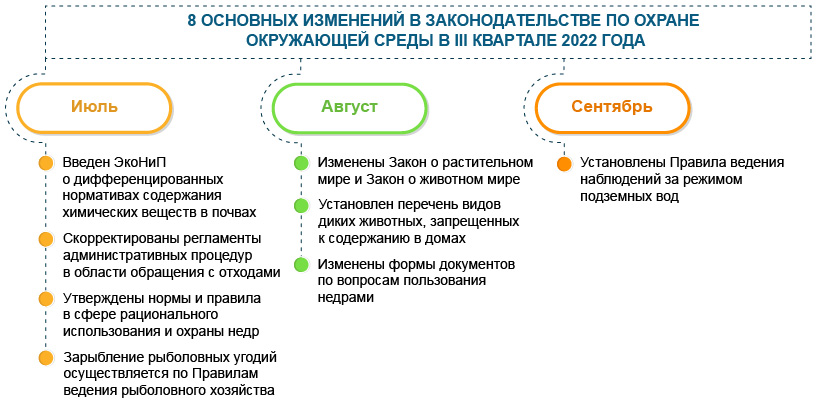 8 ОСНОВНЫХ ИЗМЕНЕНИЙ В ЗАКОНОДАТЕЛЬСТВЕ ПО ОХРАНЕ ОКРУЖАЮЩЕЙ СРЕДЫ В III КВАРТАЛЕ 2022 ГОДА

Июль

Введен ЭкоНиП о дифференцированных нормативах содержания химических веществ в почвах

Скорректированы регламенты административных процедур в области обращения с отходами

Утверждены нормы и правила в сфере рационального использования и охраны недр

Зарыбление рыболовных угодий осуществляется по Правилам ведения рыболовного хозяйства

Август

Изменены Закон о растительном мире и Закон о животном мире

Установлен перечень видов диких животных, запрещенных к содержанию в домах

Изменены формы документов по вопросам пользования недрами

Сентябрь

Установлены Правила ведения наблюдений за режимом подземных вод